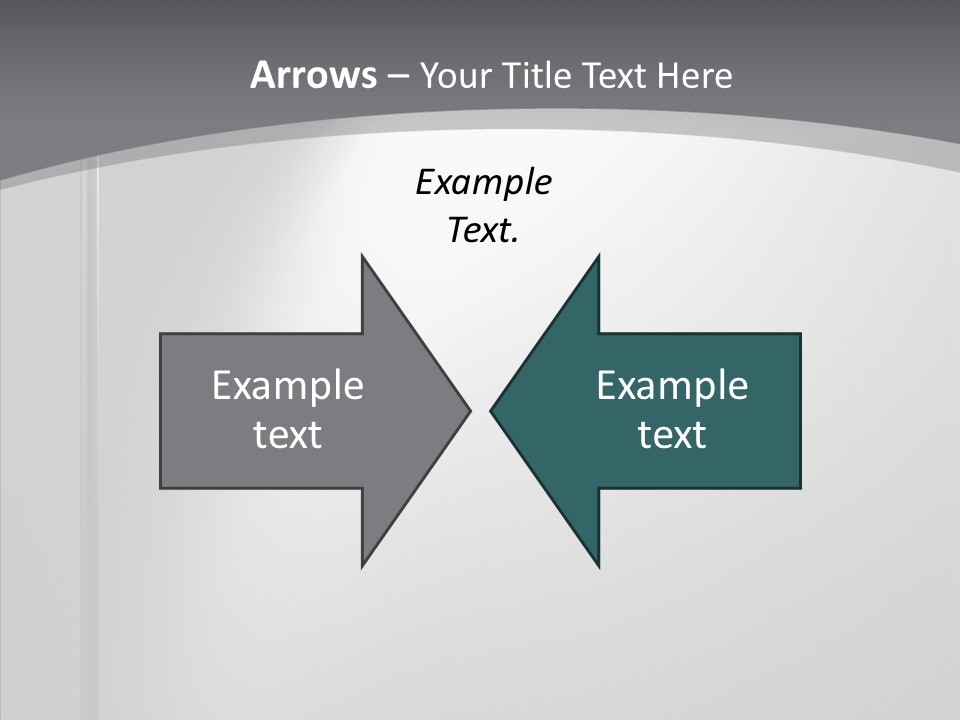 Arrows – Your Title Text Here

Example Text.

Example text

Example text